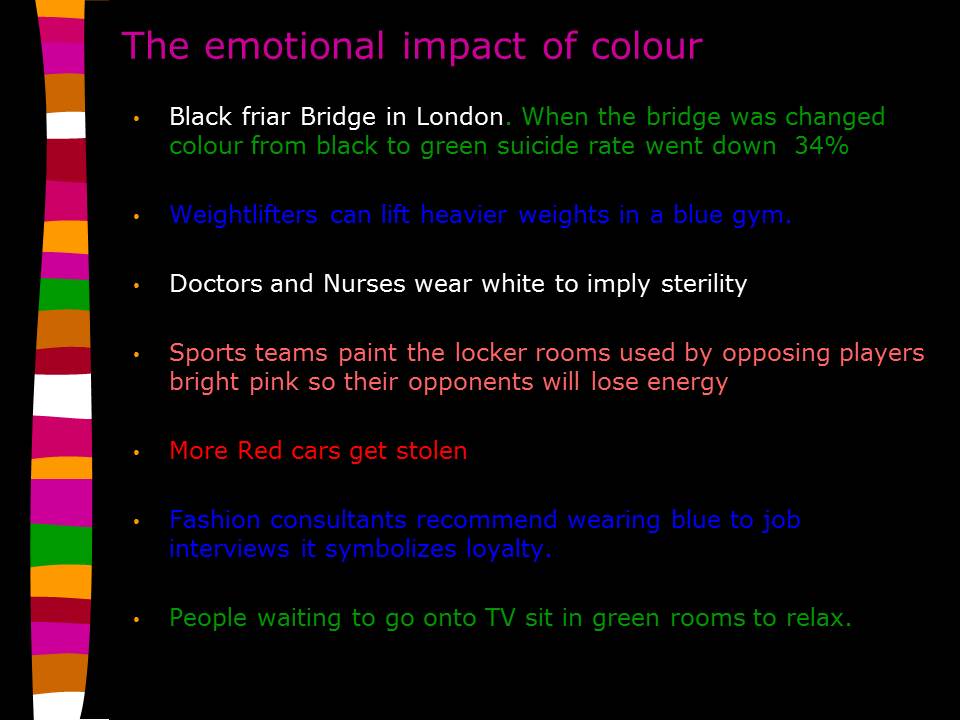 The emotional impact of colour

• Black friar Bridge in London. When the bridge was changed colour from black to green suicide rate went down 34%

• Weightlifters can lift heavier weights in a blue gym.

• Doctors and Nurses wear white to imply sterility

• Sports teams paint the locker rooms used by opposing players bright pink so their opponents will lose energy

• More Red cars get stolen

• Fashion consultants recommend wearing blue to job interviews it symbolizes loyalty.

• People waiting to go onto TV sit in green rooms to relax.